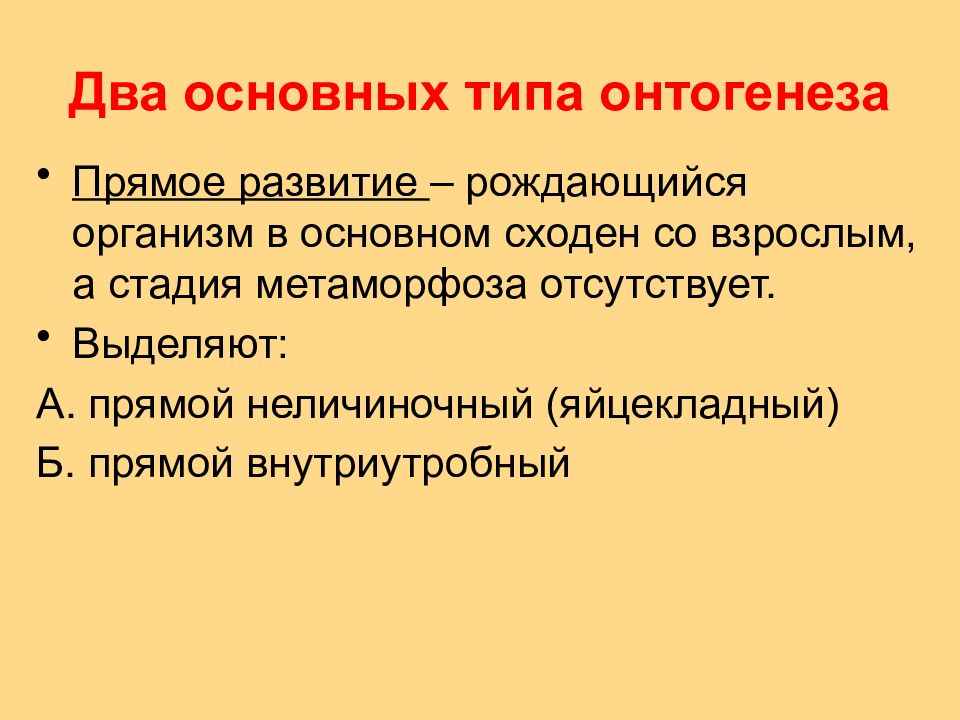 Два основных типа онтогенеза

• Прямое развитие – рождающийся организм в основном сходен со взрослым, а стадия метаморфоза отсутствует.

• Выделяют:

А. прямой неличиночный (яйцекладный)

Б. прямой внутриутробный